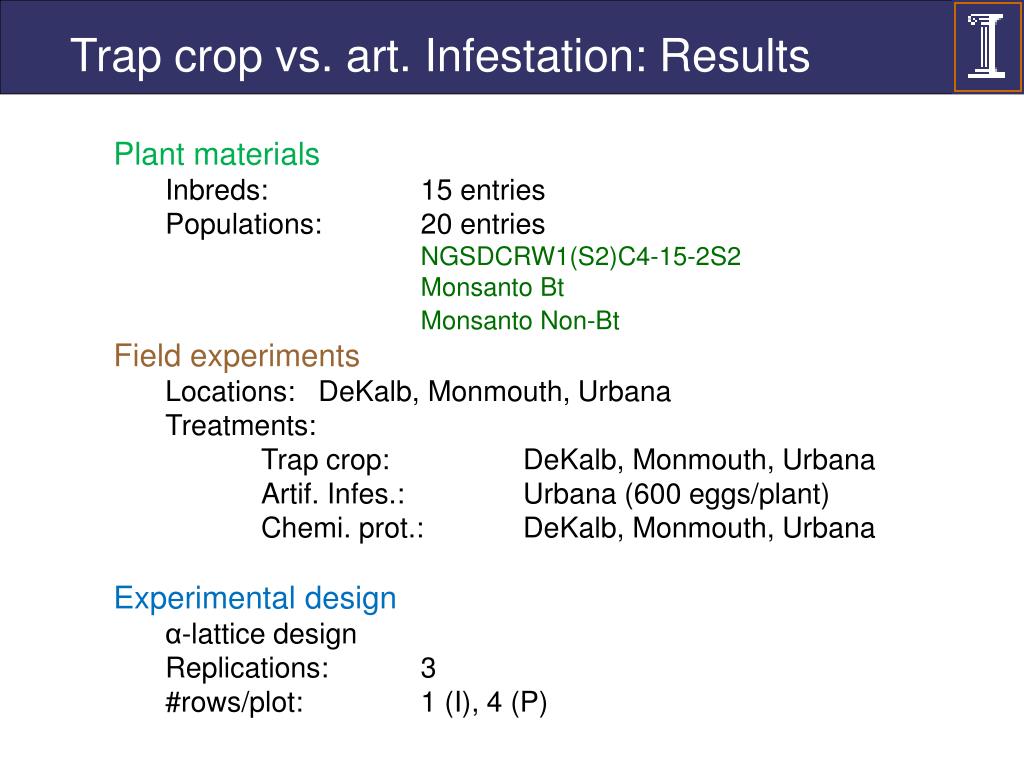 Trap crop vs. art. Infestation: Results

Plant materials
Inbreds: 15 entries
Populations: 20 entries
NGSDCRW1(S2)C4-15-2S2
Monsanto Bt
Monsanto Non-Bt

Field experiments
Locations: DeKalb, Monmouth, Urbana
Treatments:
Trap crop: DeKalb, Monmouth, Urbana
Artif. Infes.: Urbana (600 eggs/plant)
Chemi. prot.: DeKalb, Monmouth, Urbana

Experimental design
α-lattice design
Replications: 3
#rows/plot: 1 (I), 4 (P)